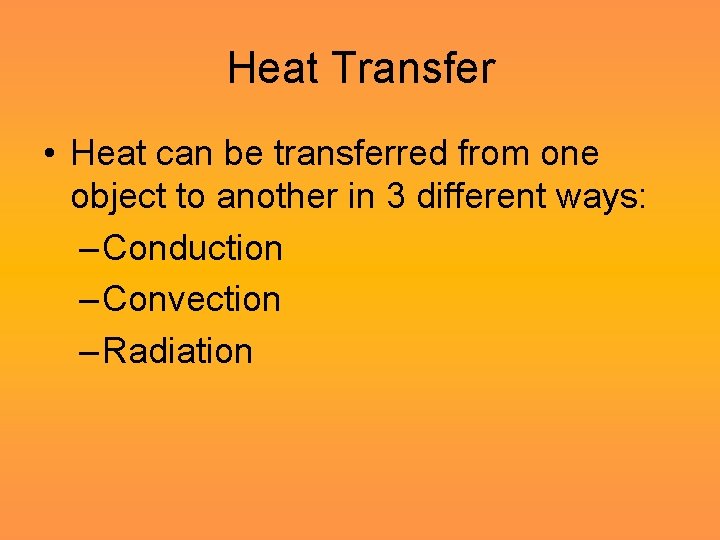 Heat Transfer

• Heat can be transferred from one object to another in 3 different ways:
– Conduction
– Convection
– Radiation